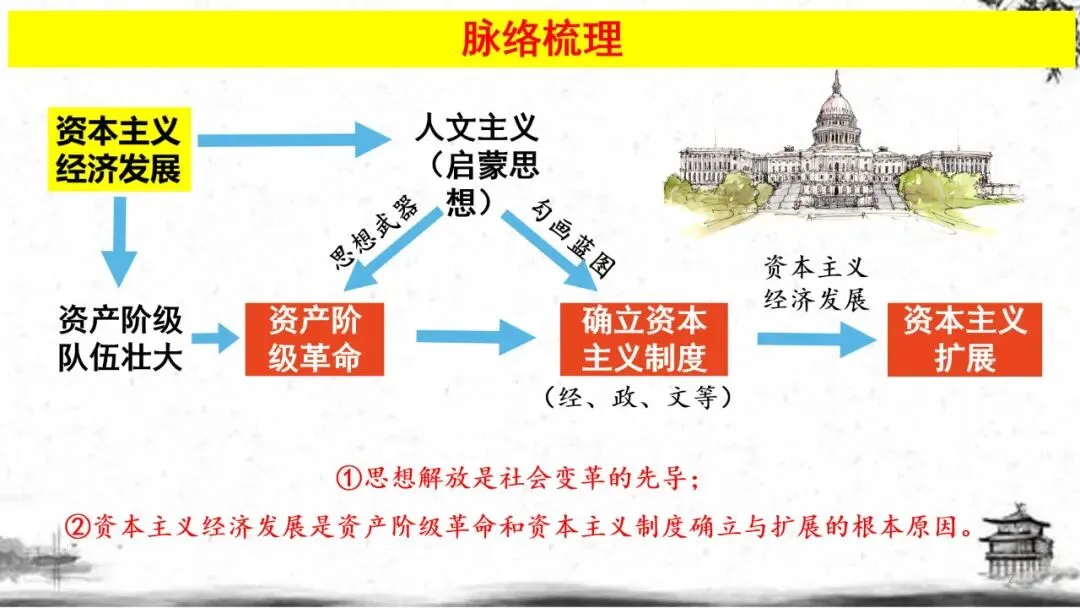 脉络梳理

资本主义经济发展

人文主义（启蒙思想）

思想武器

勾画蓝图

资产阶级队伍壮大

资产阶级革命

确立资本主义制度

（经、政、文等）

资本主义经济发展

资本主义扩展

①思想解放是社会变革的先导；

②资本主义经济发展是资产阶级革命和资本主义制度确立与扩展的根本原因。